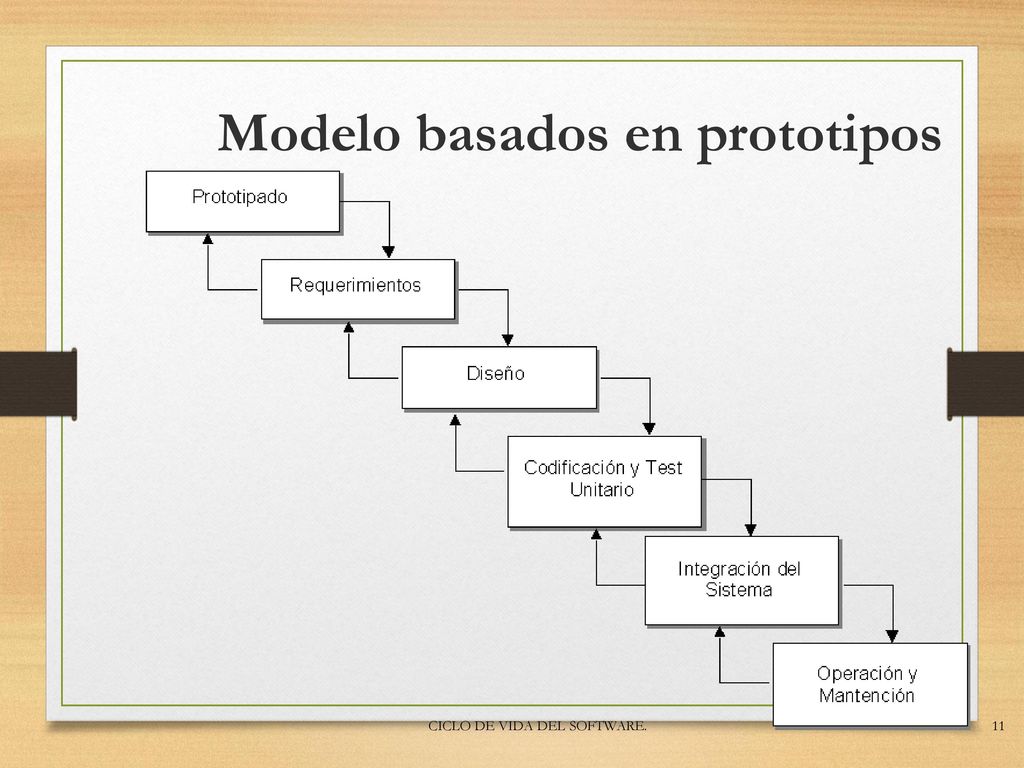 Modelo basados en prototipos

Prototipado

Requerimientos

Diseño

Codificación y Test Unitario

Integración del Sistema

Operación y Mantención

CICLO DE VIDA DEL SOFTWARE.

11